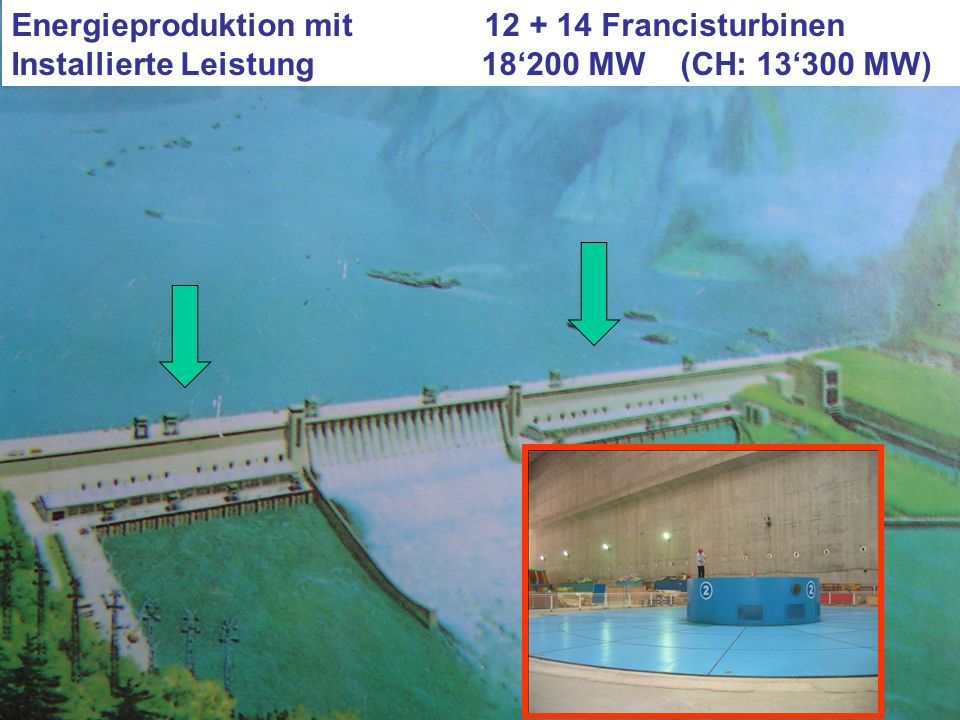 Energieproduktion mit 12 + 14 Francisturbinen
Installierte Leistung 18‘200 MW (CH: 13‘300 MW)

2 2